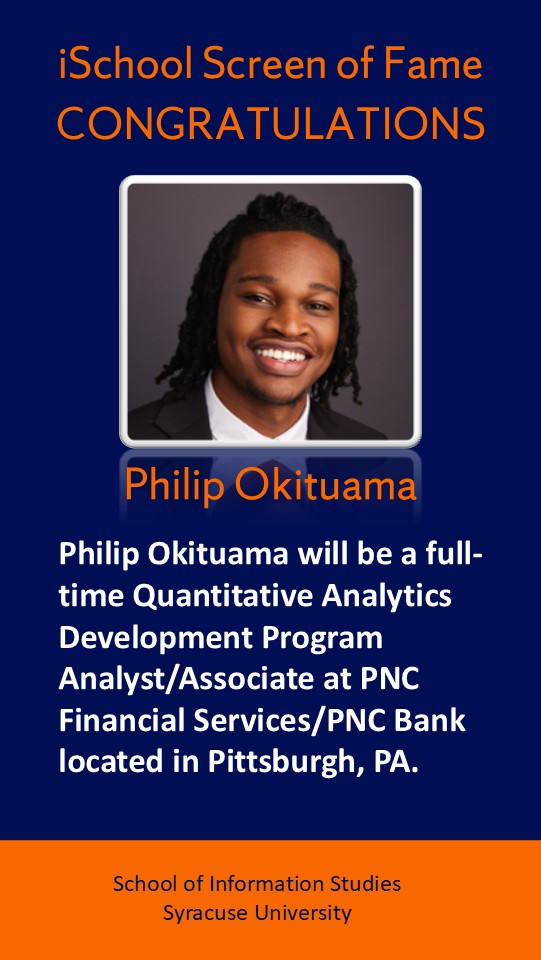 iSchool Screen of Fame
CONGRATULATIONS

Philip Okituama

Philip Okituama will be a full-time Quantitative Analytics Development Program Analyst/Associate at PNC Financial Services/PNC Bank located in Pittsburgh, PA.

School of Information Studies
Syracuse University